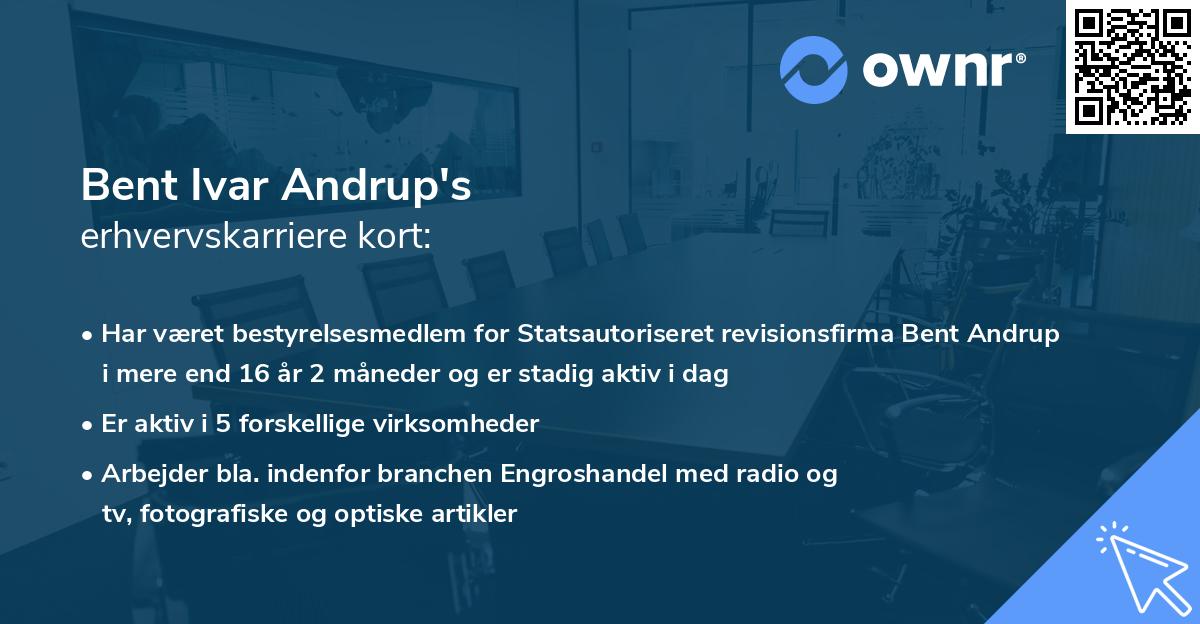 ownr®

Bent Ivar Andrup's
erhvervskarriere kort:

• Har været bestyrelsesmedlem for Statsautoriseret revisionsfirma Bent Andrup i mere end 16 år 2 måneder og er stadig aktiv i dag

• Er aktiv i 5 forskellige virksomheder

• Arbejder bla. indenfor branchen Engroshandel med radio og tv, fotografiske og optiske artikler